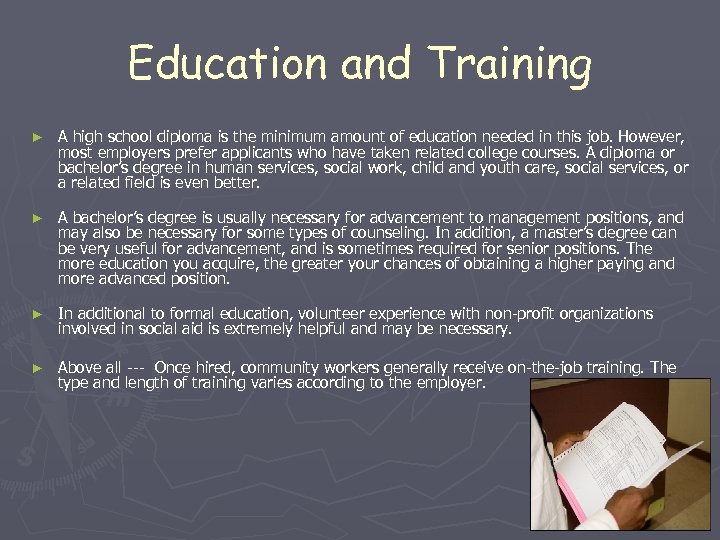 Education and Training

► A high school diploma is the minimum amount of education needed in this job. However, most employers prefer applicants who have taken related college courses. A diploma or bachelor's degree in human services, social work, child and youth care, social services, or a related field is even better.

► A bachelor's degree is usually necessary for advancement to management positions, and may also be necessary for some types of counseling. In addition, a master's degree can be very useful for advancement, and is sometimes required for senior positions. The more education you acquire, the greater your chances of obtaining a higher paying and more advanced position.

► In additional to formal education, volunteer experience with non-profit organizations involved in social aid is extremely helpful and may be necessary.

► Above all --- Once hired, community workers generally receive on-the-job training. The type and length of training varies according to the employer.